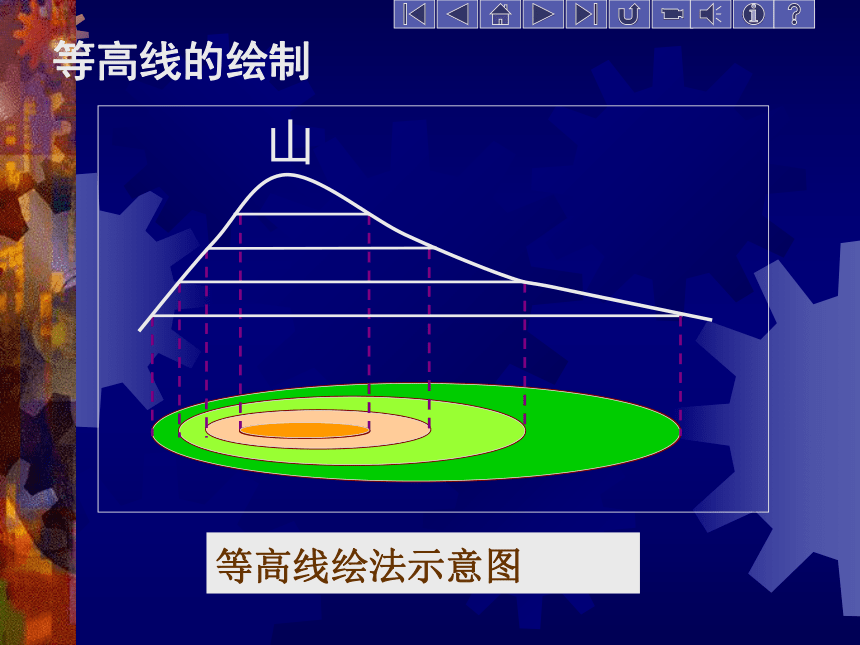 等高线的绘制

山

等高线绘法示意图